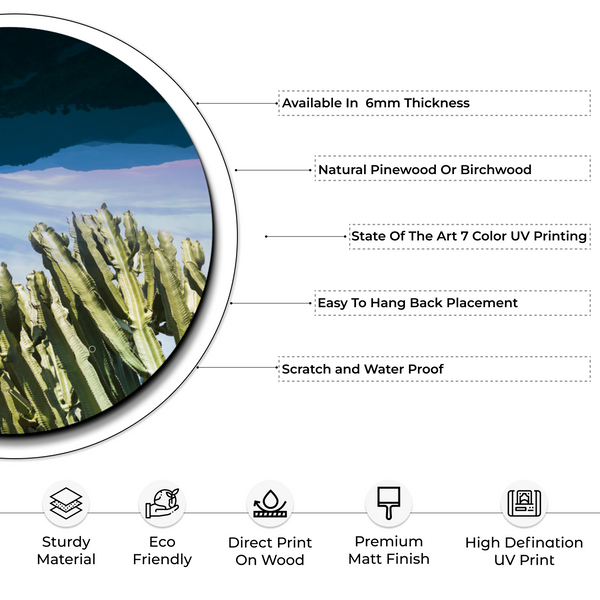 Available In 6mm Thickness

Natural Pinewood Or Birchwood

State Of The Art 7 Color UV Printing

Easy To Hang Back Placement

Scratch and Water Proof

Sturdy Material

Eco Friendly

Direct Print On Wood

Premium Matt Finish

High Defination UV Print